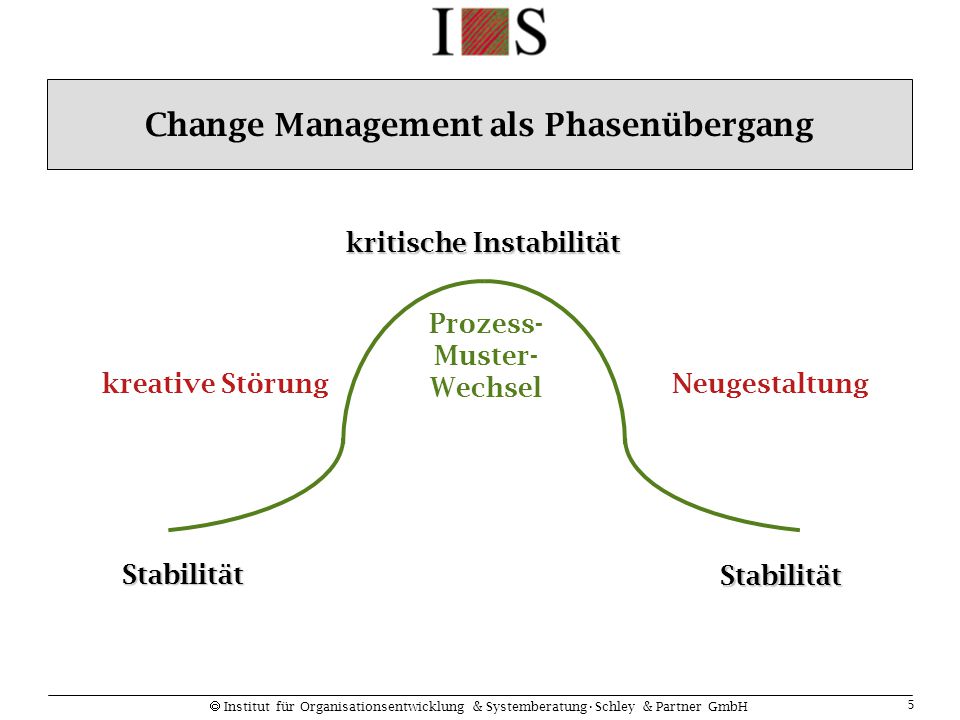 I S

Change Management als Phasenübergang

kritische Instabilität

Prozess-Muster-Wechsel

kreative Störung

Neugestaltung

Stabilität

Stabilität

© Institut für Organisationsentwicklung & Systemberatung · Schley & Partner GmbH

5